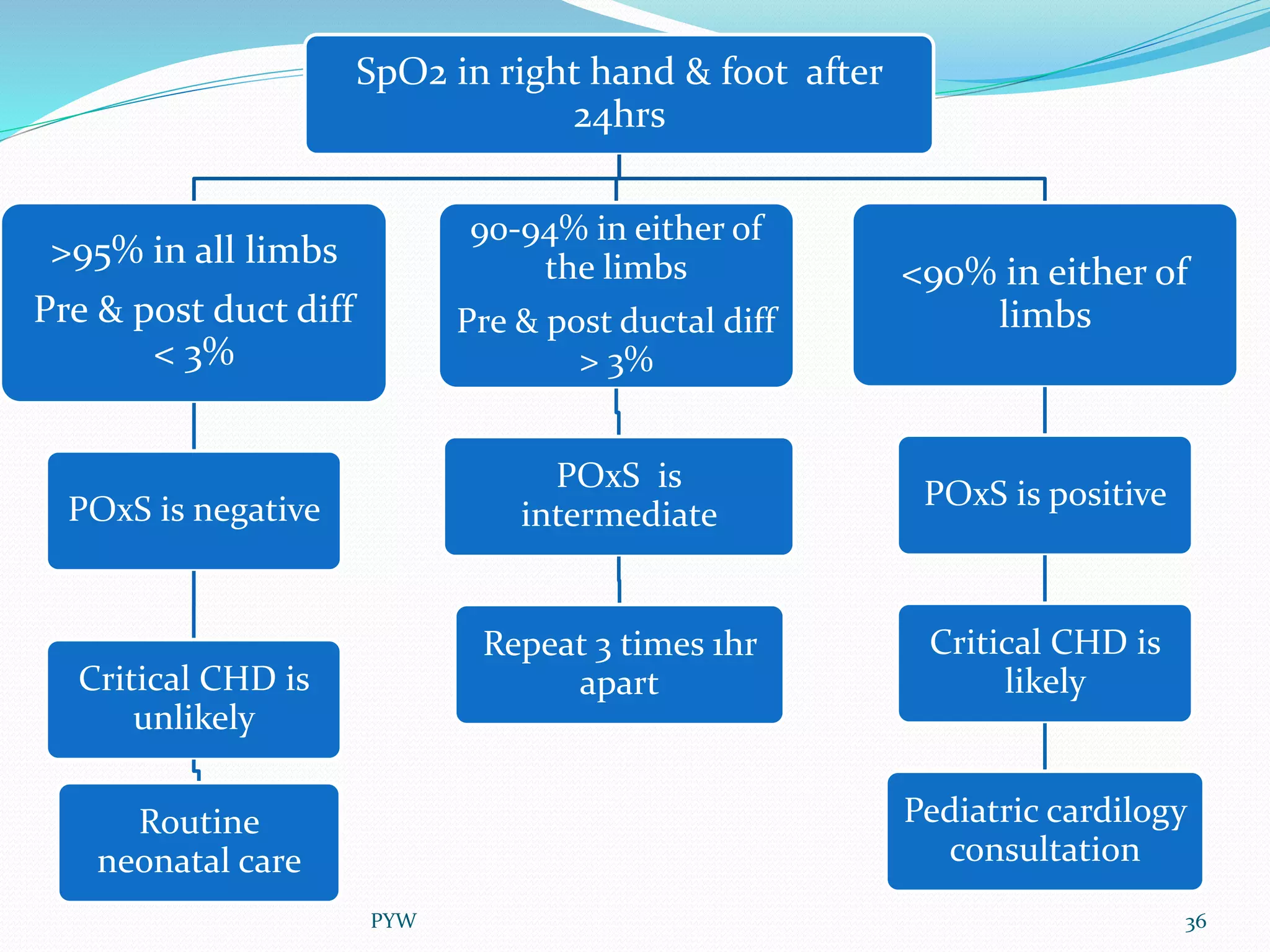 SpO2 in right hand & foot after 24hrs

>95% in all limbs

Pre & post duct diff < 3%

POxS is negative

Critical CHD is unlikely

Routine neonatal care

90-94% in either of the limbs

Pre & post ductal diff > 3%

POxS is intermediate

Repeat 3 times 1hr apart

<90% in either of limbs

POxS is positive

Critical CHD is likely

Pediatric cardilogy consultation

PYW

36